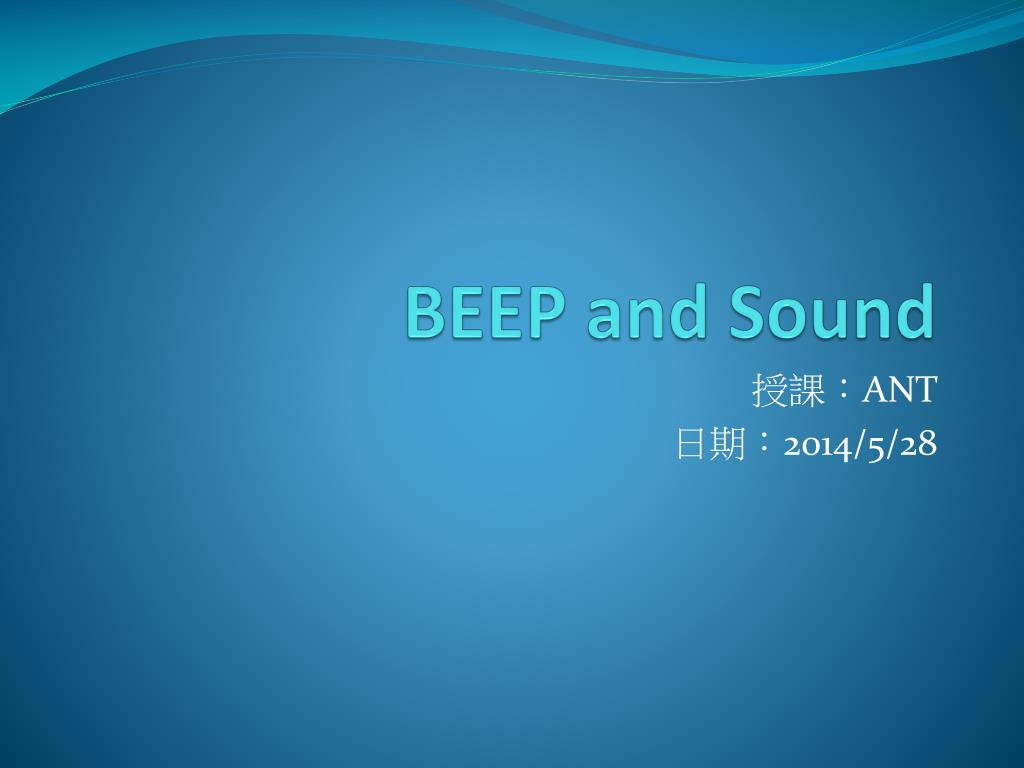 BEEP and Sound

授課：ANT

日期：2014/5/28